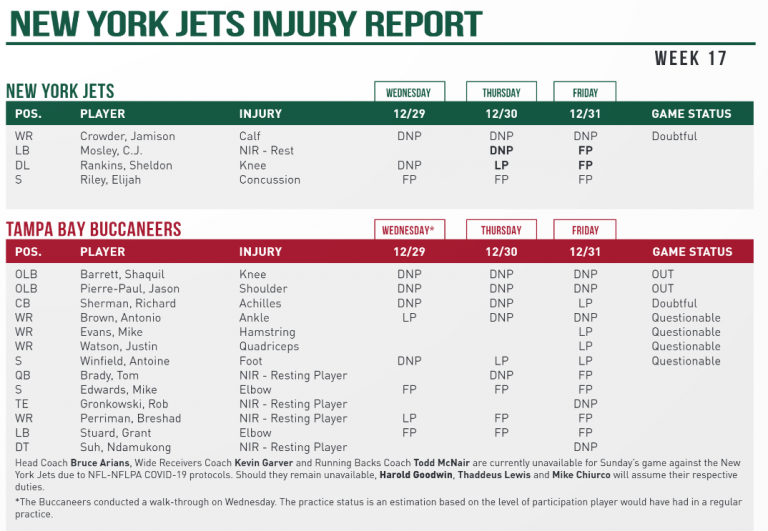 NEW YORK JETS INJURY REPORT

WEEK 17

NEW YORK JETS

| POS. | PLAYER | INJURY | WEDNESDAY 12/29 | THURSDAY 12/30 | FRIDAY 12/31 | GAME STATUS |
|---|---|---|---|---|---|---|
| WR | Crowder, Jamison | Calf | DNP | DNP | DNP | Doubtful |
| LB | Mosley, C.J. | NIR - Rest | | DNP | FP | |
| DL | Rankins, Sheldon | Knee | DNP | LP | FP | |
| S | Riley, Elijah | Concussion | FP | FP | FP | |

TAMPA BAY BUCCANEERS

| POS. | PLAYER | INJURY | WEDNESDAY* 12/29 | THURSDAY 12/30 | FRIDAY 12/31 | GAME STATUS |
|---|---|---|---|---|---|---|
| OLB | Barrett, Shaquil | Knee | DNP | DNP | DNP | OUT |
| OLB | Pierre-Paul, Jason | Shoulder | DNP | DNP | DNP | OUT |
| CB | Sherman, Richard | Achilles | DNP | DNP | LP | Doubtful |
| WR | Brown, Antonio | Ankle | LP | DNP | DNP | Questionable |
| WR | Evans, Mike | Hamstring | | | LP | Questionable |
| WR | Watson, Justin | Quadriceps | | | LP | Questionable |
| S | Winfield, Antoine | Foot | DNP | LP | LP | Questionable |
| QB | Brady, Tom | NIR - Resting Player | | DNP | FP | |
| S | Edwards, Mike | Elbow | FP | FP | FP | |
| TE | Gronkowski, Rob | NIR - Resting Player | | | DNP | |
| WR | Perriman, Breshad | NIR - Resting Player | LP | FP | FP | |
| LB | Stuard, Grant | Elbow | FP | FP | FP | |
| DT | Suh, Ndamukong | NIR - Resting Player | | | DNP | |

Head Coach Bruce Arians, Wide Receivers Coach Kevin Garver and Running Backs Coach Todd McNair are currently unavailable for Sunday's game against the New York Jets due to NFL-NFLPA COVID-19 protocols. Should they remain unavailable, Harold Goodwin, Thaddeus Lewis and Mike Chiurco will assume their respective duties.

*The Buccaneers conducted a walk-through on Wednesday. The practice status is an estimation based on the level of participation player would have had in a regular practice.